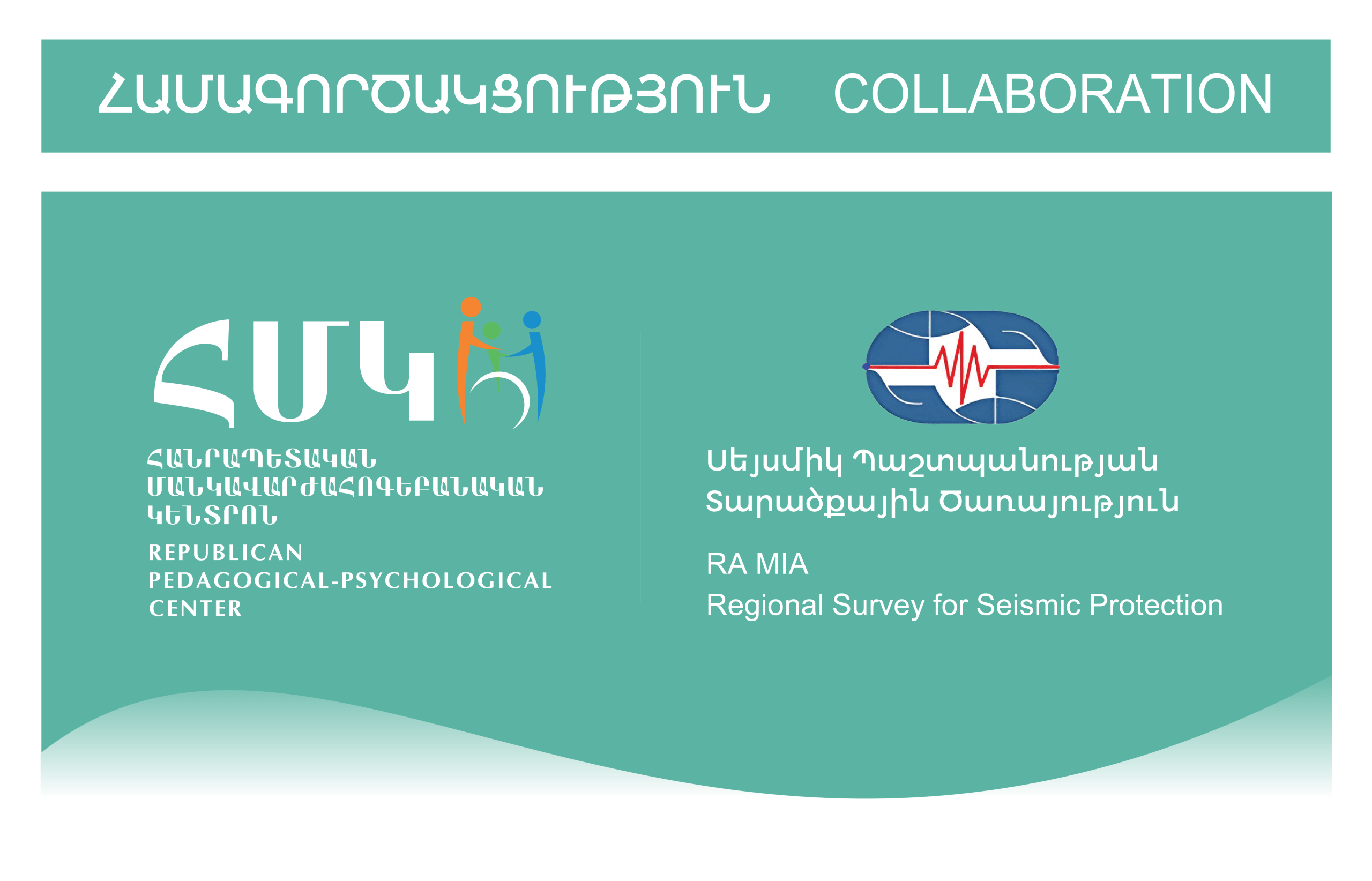 ՀԱՄԱԳՈՐԾԱԿՑՈՒԹՅՈՒՆ | COLLABORATION

ՀՄԿ

ՀԱՆՐԱՊԵՏԱԿԱՆ ՄԱՆԿԱՎԱՐԺԱՀՈԳԵԲԱՆԱԿԱՆ ԿԵՆՏՐՈՆ

REPUBLICAN PEDAGOGICAL-PSYCHOLOGICAL CENTER

Սեյսմիկ Պաշտպանության Տարածքային Ծառայություն

RA MIA
Regional Survey for Seismic Protection